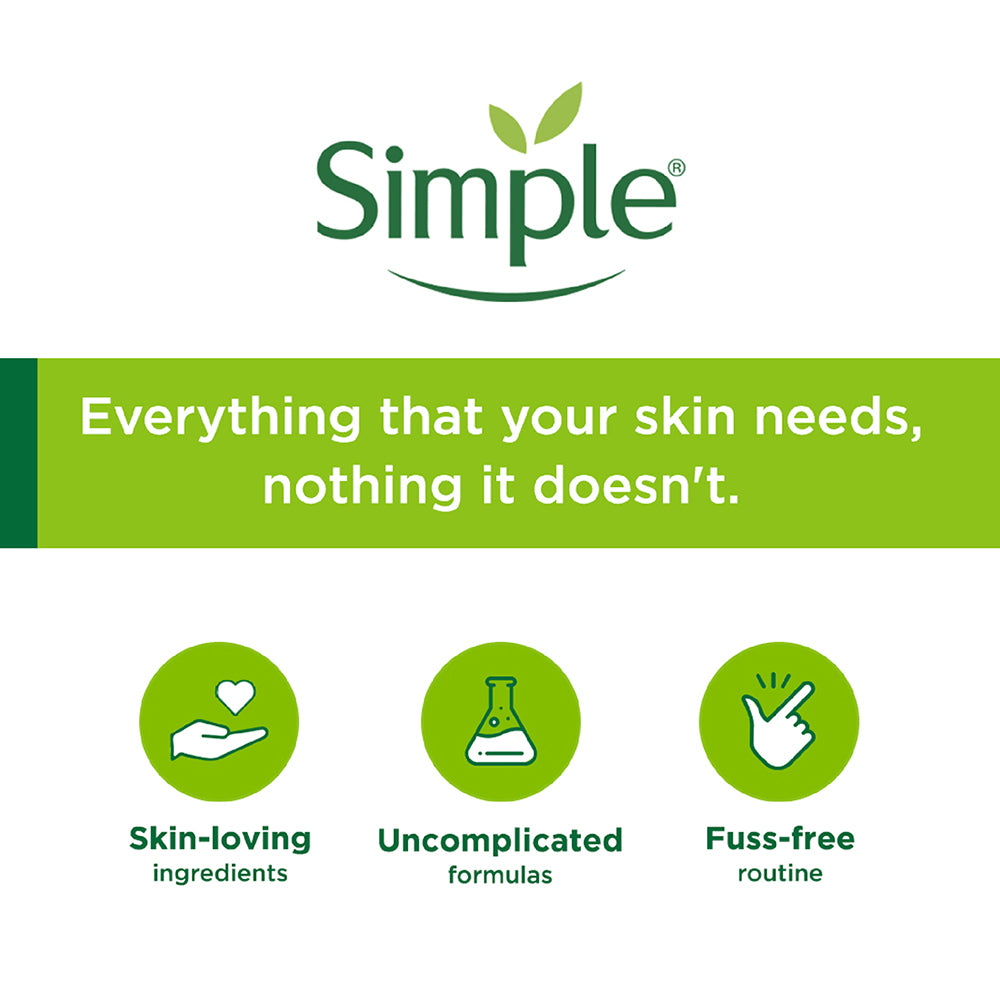 Simple®

Everything that your skin needs, nothing it doesn't.

Skin-loving ingredients

Uncomplicated formulas

Fuss-free routine